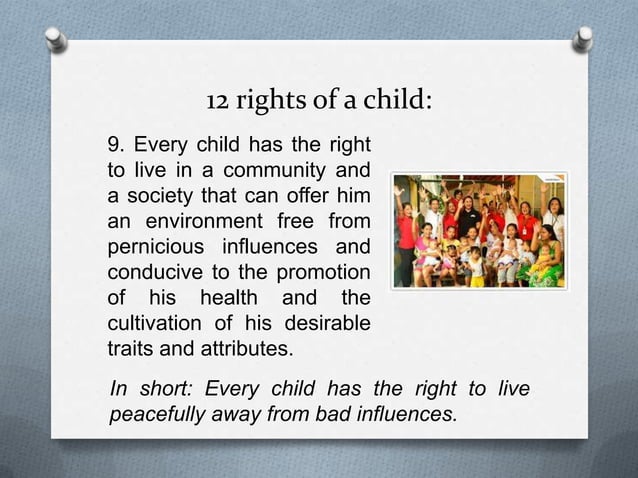 12 rights of a child:

9. Every child has the right to live in a community and a society that can offer him an environment free from pernicious influences and conducive to the promotion of his health and the cultivation of his desirable traits and attributes.

In short: Every child has the right to live peacefully away from bad influences.